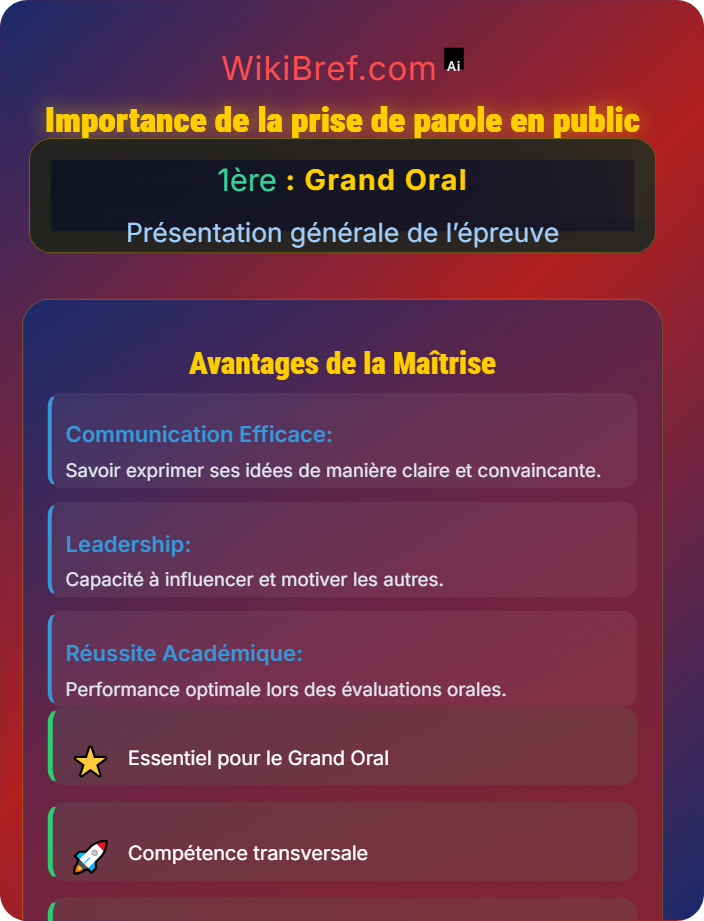 WikiBref.com Ai

Importance de la prise de parole en public

1ère : Grand Oral

Présentation générale de l'épreuve

Avantages de la Maîtrise

Communication Efficace:

Savoir exprimer ses idées de manière claire et convaincante.

Leadership:

Capacité à influencer et motiver les autres.

Réussite Académique:

Performance optimale lors des évaluations orales.

Essentiel pour le Grand Oral

Compétence transversale